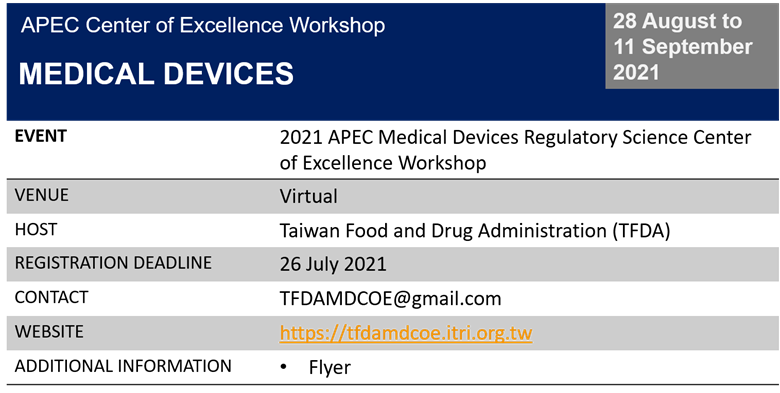 APEC Center of Excellence Workshop

MEDICAL DEVICES

28 August to 11 September 2021

| EVENT | 2021 APEC Medical Devices Regulatory Science Center of Excellence Workshop |
|---|---|
| VENUE | Virtual |
| HOST | Taiwan Food and Drug Administration (TFDA) |
| REGISTRATION DEADLINE | 26 July 2021 |
| CONTACT | TFDAMDCOE@gmail.com |
| WEBSITE | https://tfdamdcoe.itri.org.tw |
| ADDITIONAL INFORMATION | • Flyer |